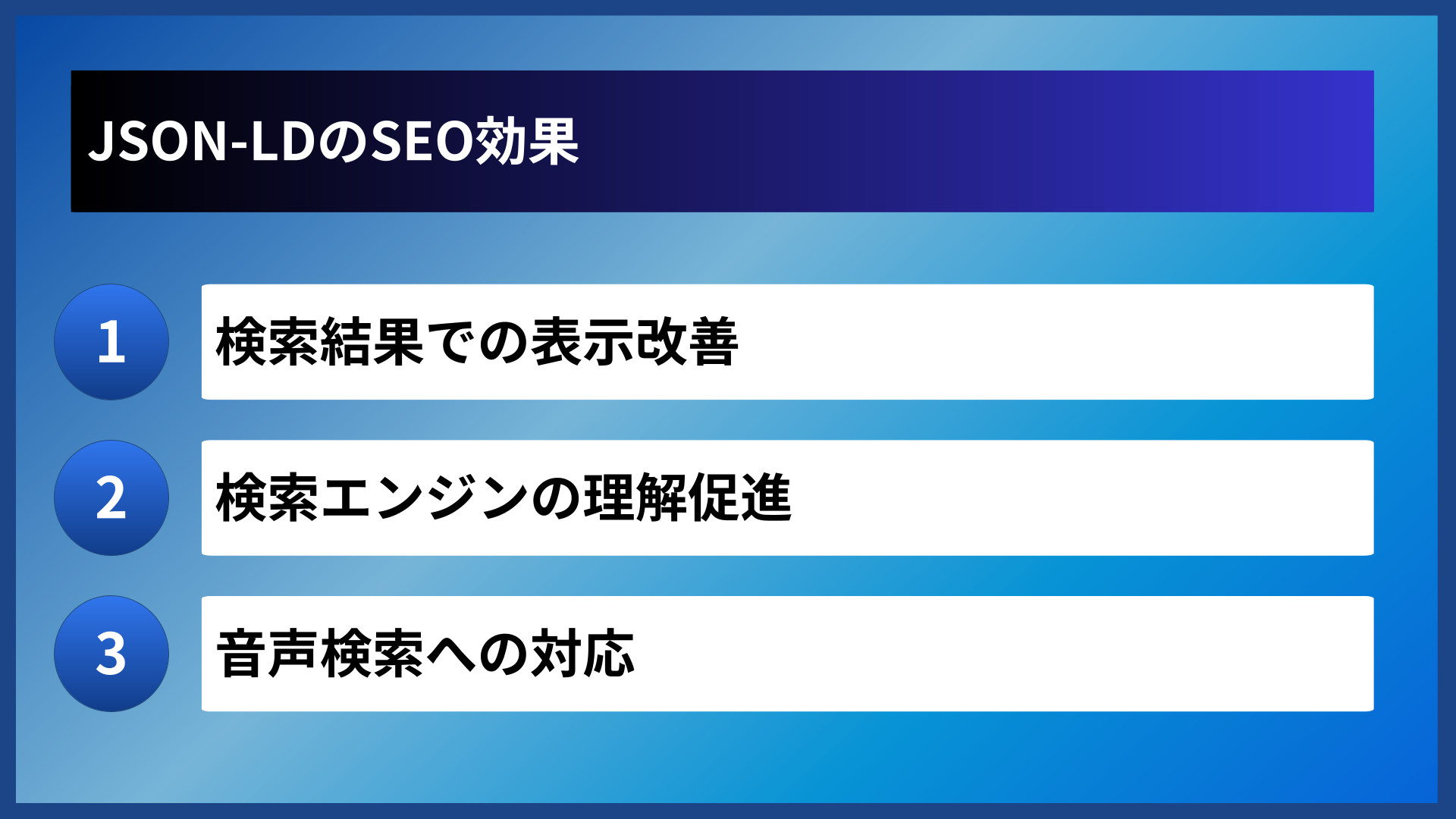 JSON-LDのSEO効果

1 検索結果での表示改善

2 検索エンジンの理解促進

3 音声検索への対応